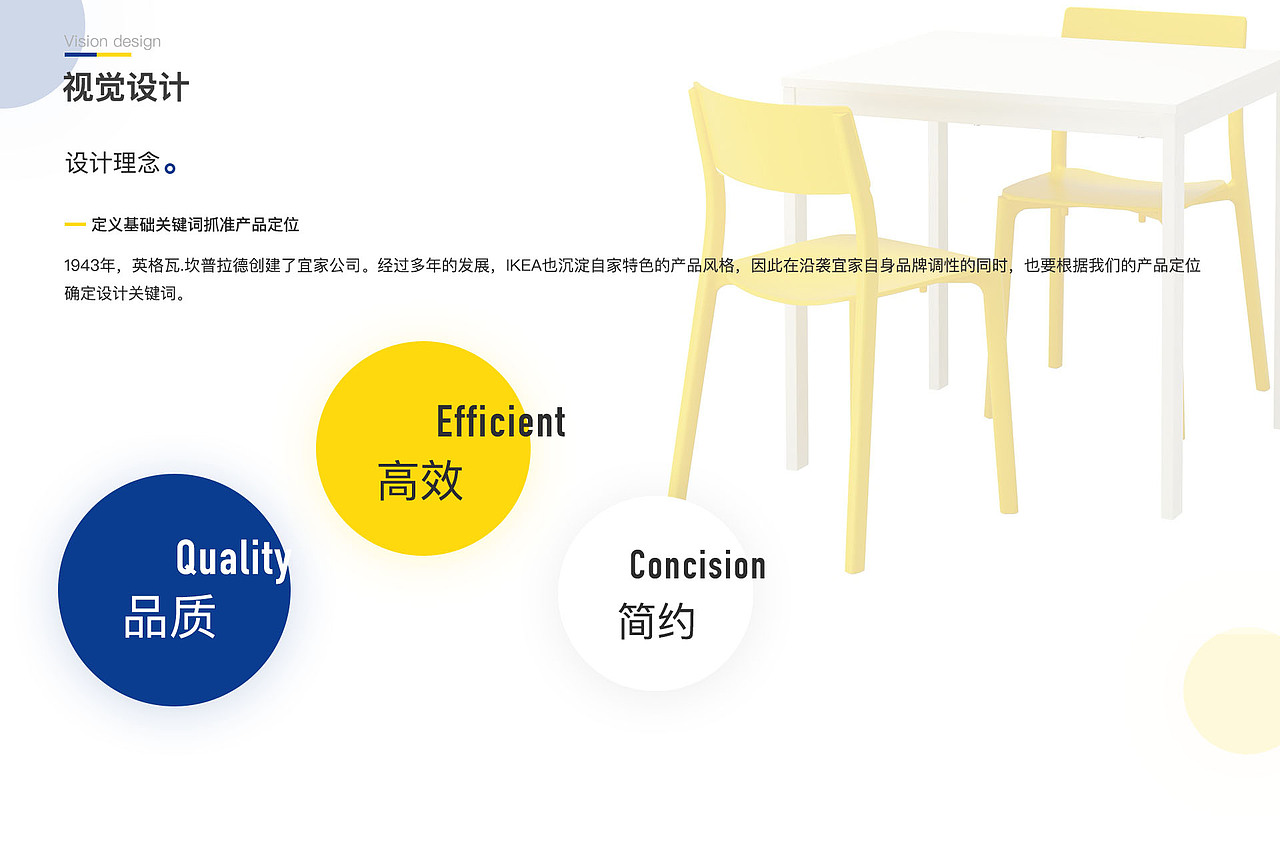 Vision design
视觉设计

设计理念

定义基础关键词抓准产品定位

1943年，英格瓦.坎普拉德创建了宜家公司。经过多年的发展，IKEA也沉淀自家特色的产品风格，因此在沿袭宜家自身品牌调性的同时，也要根据我们的产品定位确定设计关键词。

Efficient
高效

Quality
品质

Concision
简约